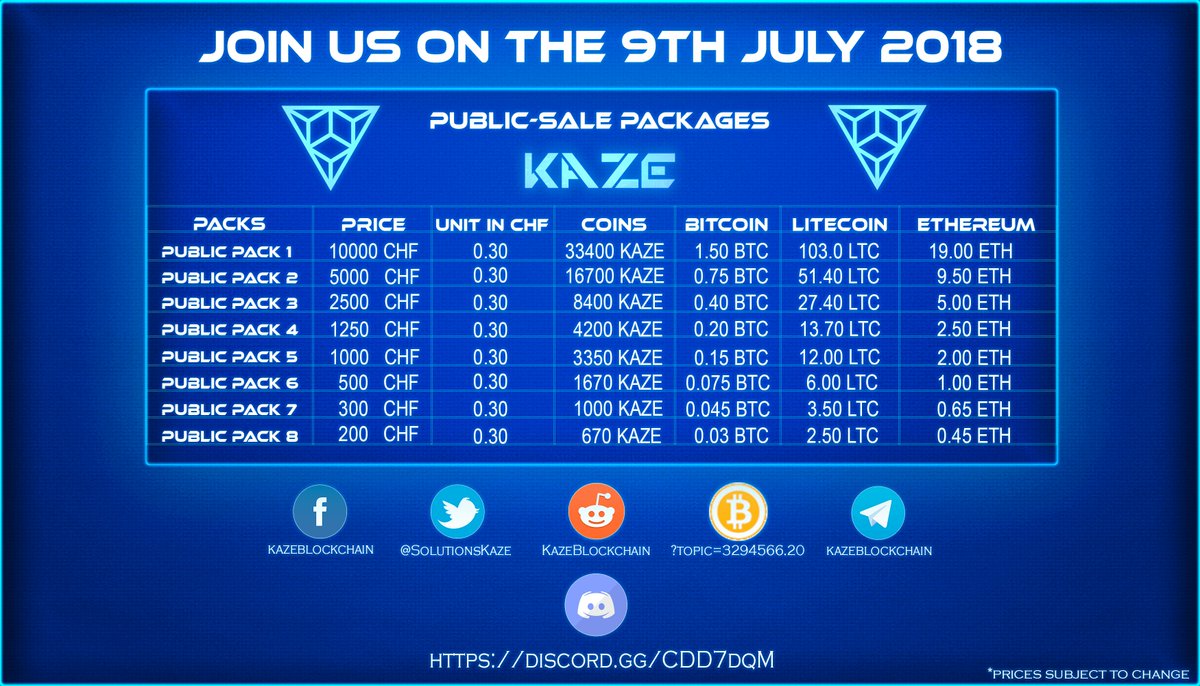 JOIN US ON THE 9TH JULY 2018

PUBLIC-SALE PACKAGES

KAZE

| PACKS | PRICE | UNIT IN CHF | COINS | BITCOIN | LITECOIN | ETHEREUM |
|---|---|---|---|---|---|---|
| PUBLIC PACK 1 | 10000 CHF | 0.30 | 33400 KAZE | 1.50 BTC | 103.0 LTC | 19.00 ETH |
| PUBLIC PACK 2 | 5000 CHF | 0.30 | 16700 KAZE | 0.75 BTC | 51.40 LTC | 9.50 ETH |
| PUBLIC PACK 3 | 2500 CHF | 0.30 | 8400 KAZE | 0.40 BTC | 27.40 LTC | 5.00 ETH |
| PUBLIC PACK 4 | 1250 CHF | 0.30 | 4200 KAZE | 0.20 BTC | 13.70 LTC | 2.50 ETH |
| PUBLIC PACK 5 | 1000 CHF | 0.30 | 3350 KAZE | 0.15 BTC | 12.00 LTC | 2.00 ETH |
| PUBLIC PACK 6 | 500 CHF | 0.30 | 1670 KAZE | 0.075 BTC | 6.00 LTC | 1.00 ETH |
| PUBLIC PACK 7 | 300 CHF | 0.30 | 1000 KAZE | 0.045 BTC | 3.50 LTC | 0.65 ETH |
| PUBLIC PACK 8 | 200 CHF | 0.30 | 670 KAZE | 0.03 BTC | 2.50 LTC | 0.45 ETH |

KAZEBLOCKCHAIN @SOLUTIONSKAZE KAZEBLOCKCHAIN ?TOPIC=3294566.20 KAZEBLOCKCHAIN

HTTPS://DISCORD.GG/CDD7DQM

*PRICES SUBJECT TO CHANGE